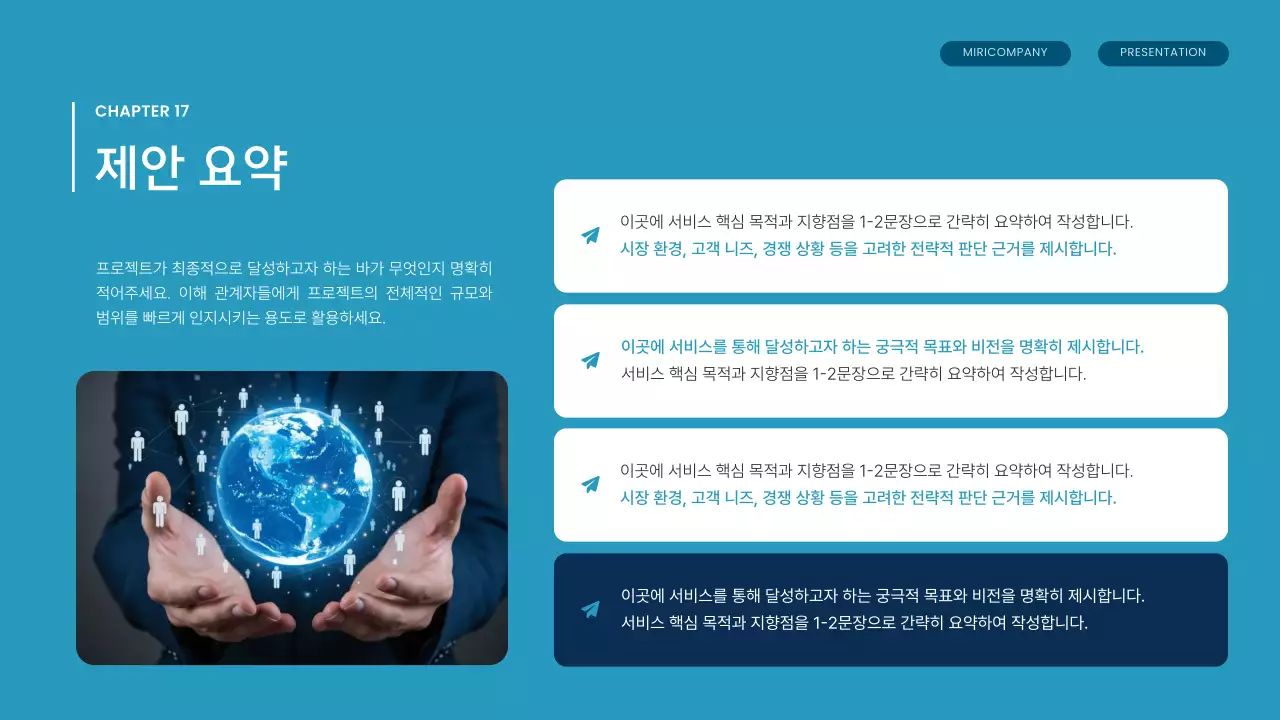 MIRICOMPANY

PRESENTATION

CHAPTER 17

제안 요약

프로젝트가 최종적으로 달성하고자 하는 바가 무엇인지 명확히 적어주세요. 이해 관계자들에게 프로젝트의 전체적인 규모와 범위를 빠르게 인지시키는 용도로 활용하세요.

이곳에 서비스 핵심 목적과 지향점을 1-2문장으로 간략히 요약하여 작성합니다.
시장 환경, 고객 니즈, 경쟁 상황 등을 고려한 전략적 판단 근거를 제시합니다.

이곳에 서비스를 통해 달성하고자 하는 궁극적 목표와 비전을 명확히 제시합니다.
서비스 핵심 목적과 지향점을 1-2문장으로 간략히 요약하여 작성합니다.

이곳에 서비스 핵심 목적과 지향점을 1-2문장으로 간략히 요약하여 작성합니다.
시장 환경, 고객 니즈, 경쟁 상황 등을 고려한 전략적 판단 근거를 제시합니다.

이곳에 서비스를 통해 달성하고자 하는 궁극적 목표와 비전을 명확히 제시합니다.
서비스 핵심 목적과 지향점을 1-2문장으로 간략히 요약하여 작성합니다.